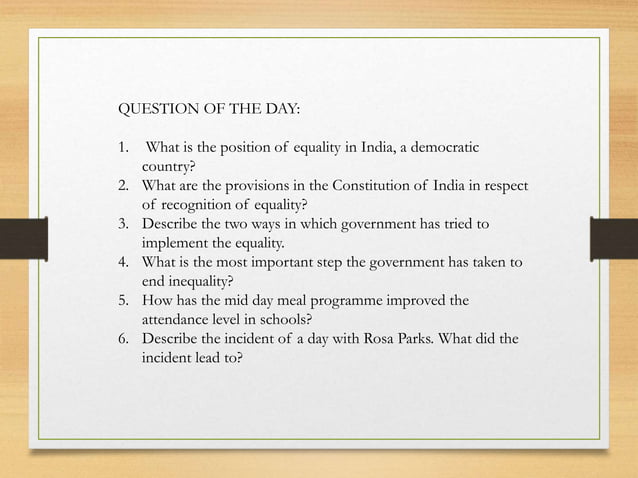 QUESTION OF THE DAY:

1. What is the position of equality in India, a democratic country?
2. What are the provisions in the Constitution of India in respect of recognition of equality?
3. Describe the two ways in which government has tried to implement the equality.
4. What is the most important step the government has taken to end inequality?
5. How has the mid day meal programme improved the attendance level in schools?
6. Describe the incident of a day with Rosa Parks. What did the incident lead to?